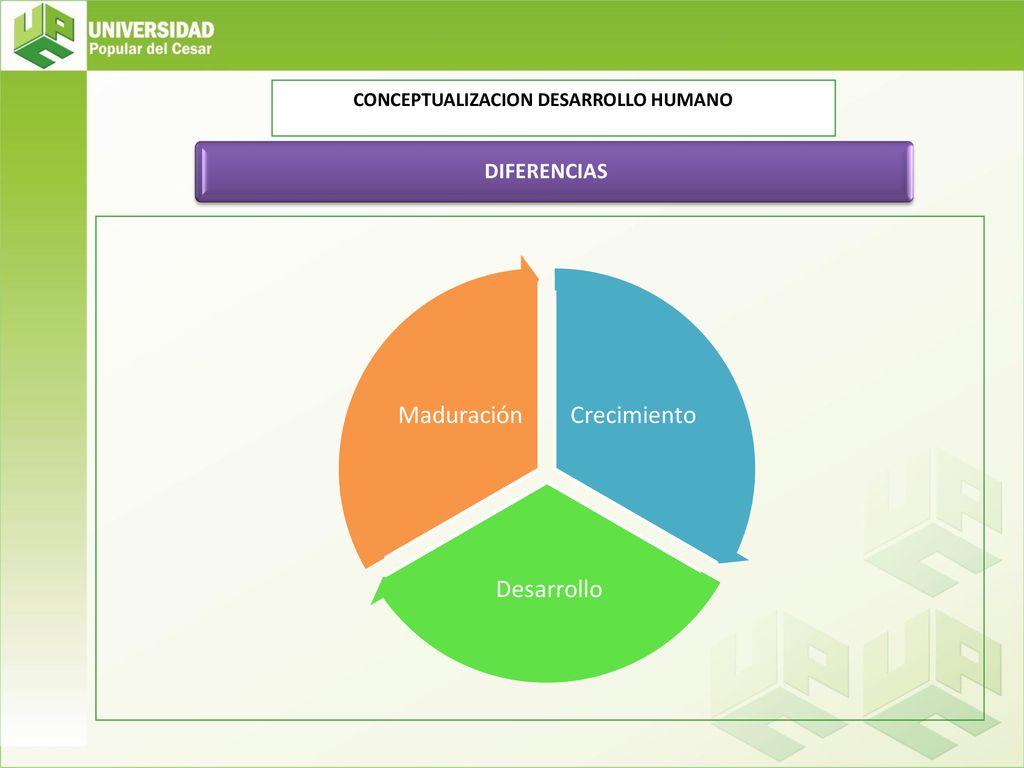 UNIVERSIDAD
Popular del Cesar

CONCEPTUALIZACION DESARROLLO HUMANO

DIFERENCIAS

Maduración

Crecimiento

Desarrollo